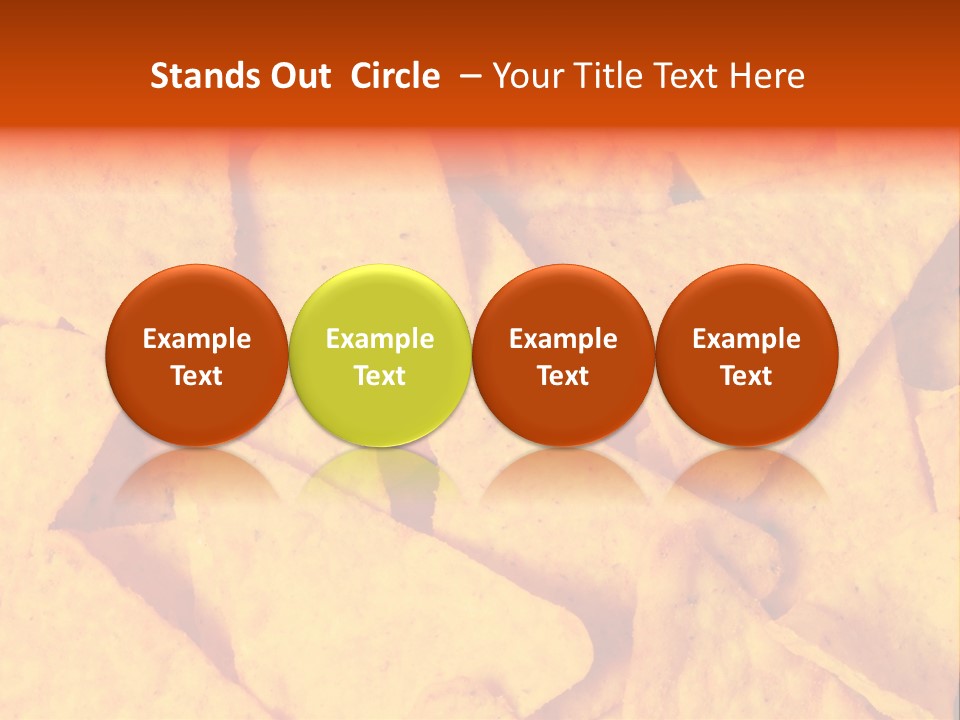 Stands Out Circle – Your Title Text Here

Example Text

Example Text

Example Text

Example Text